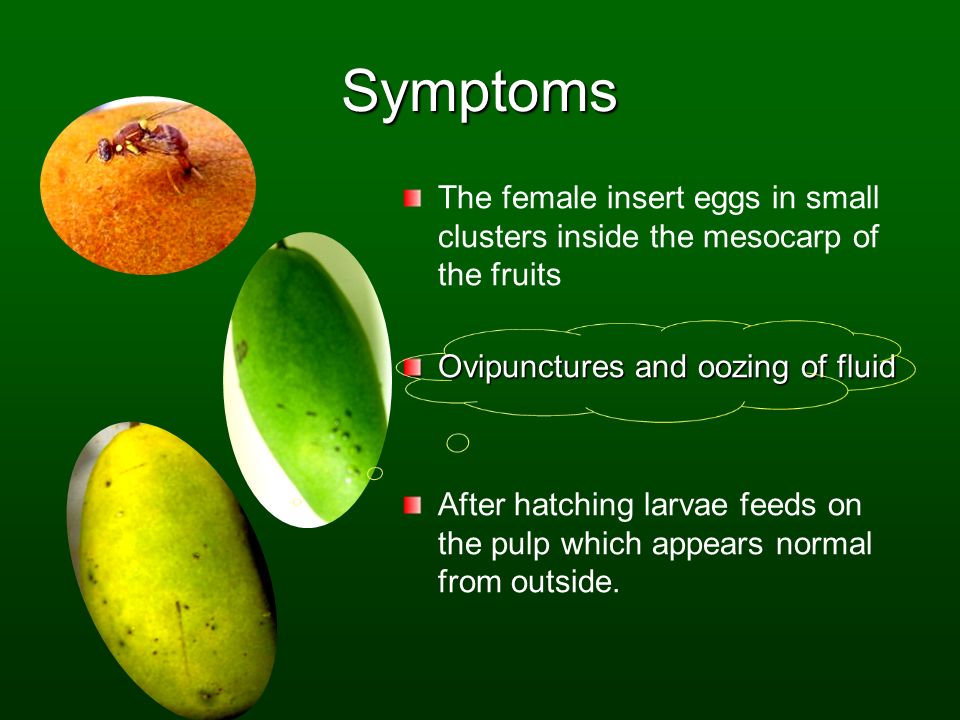 Symptoms

The female insert eggs in small clusters inside the mesocarp of the fruits

Ovipunctures and oozing of fluid

After hatching larvae feeds on the pulp which appears normal from outside.